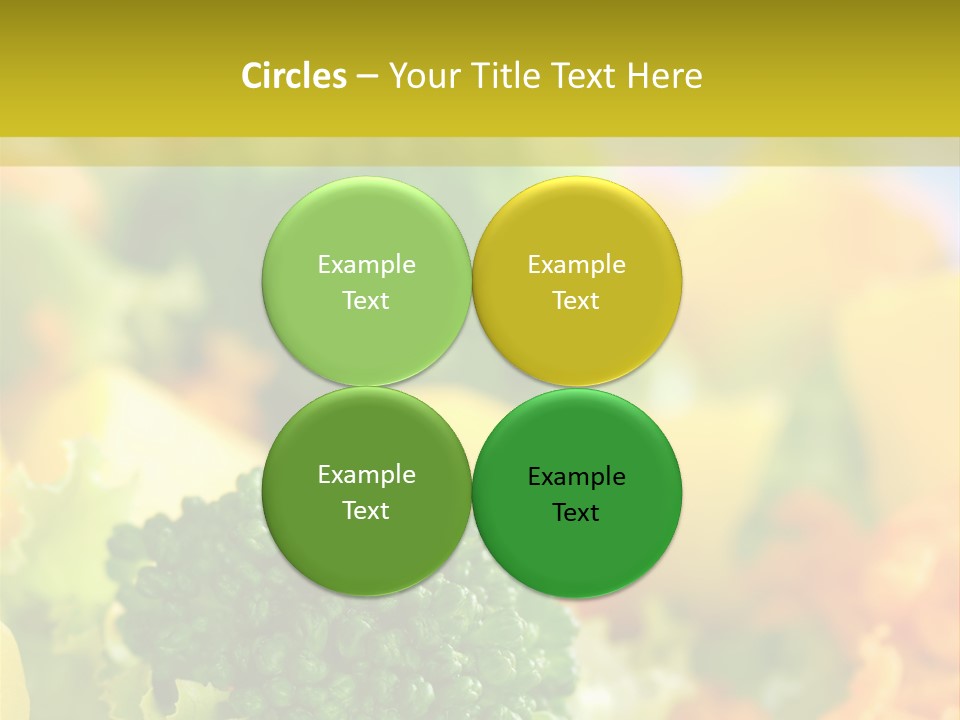 Circles – Your Title Text Here

Example Text

Example Text

Example Text

Example Text